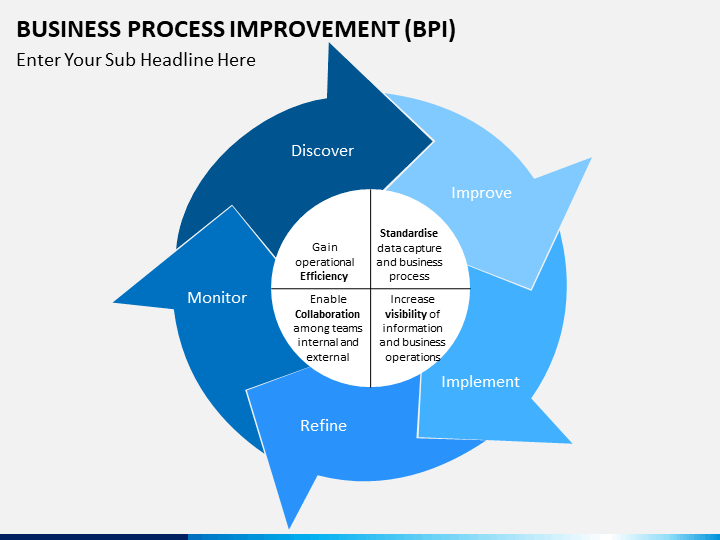 BUSINESS PROCESS IMPROVEMENT (BPI)
Enter Your Sub Headline Here

Discover

Improve

Implement

Refine

Monitor

Gain operational Efficiency

Standardise data capture and business process

Enable Collaboration among teams internal and external

Increase visibility of information and business operations